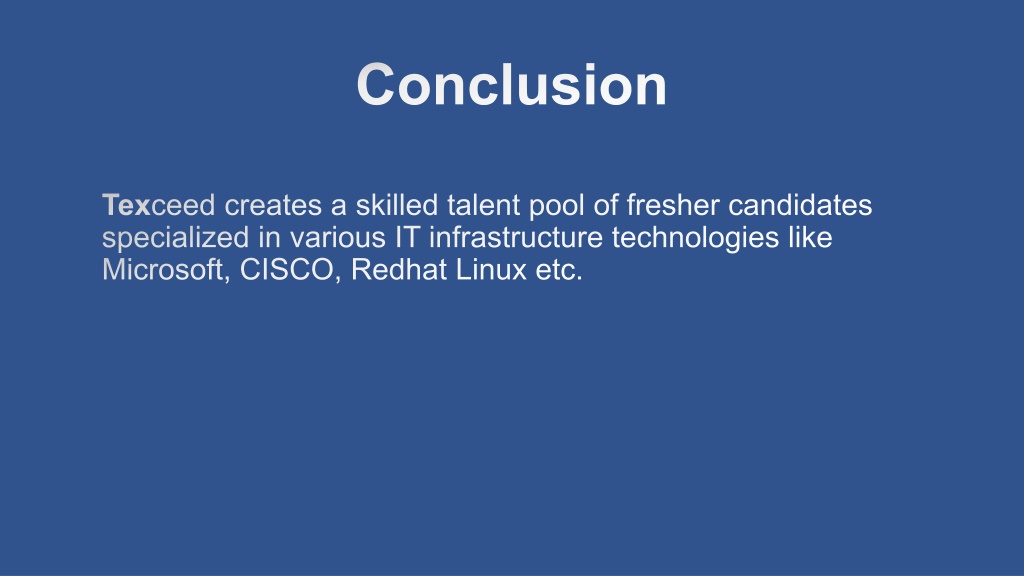 Conclusion

Texceed creates a skilled talent pool of fresher candidates specialized in various IT infrastructure technologies like Microsoft, CISCO, Redhat Linux etc.